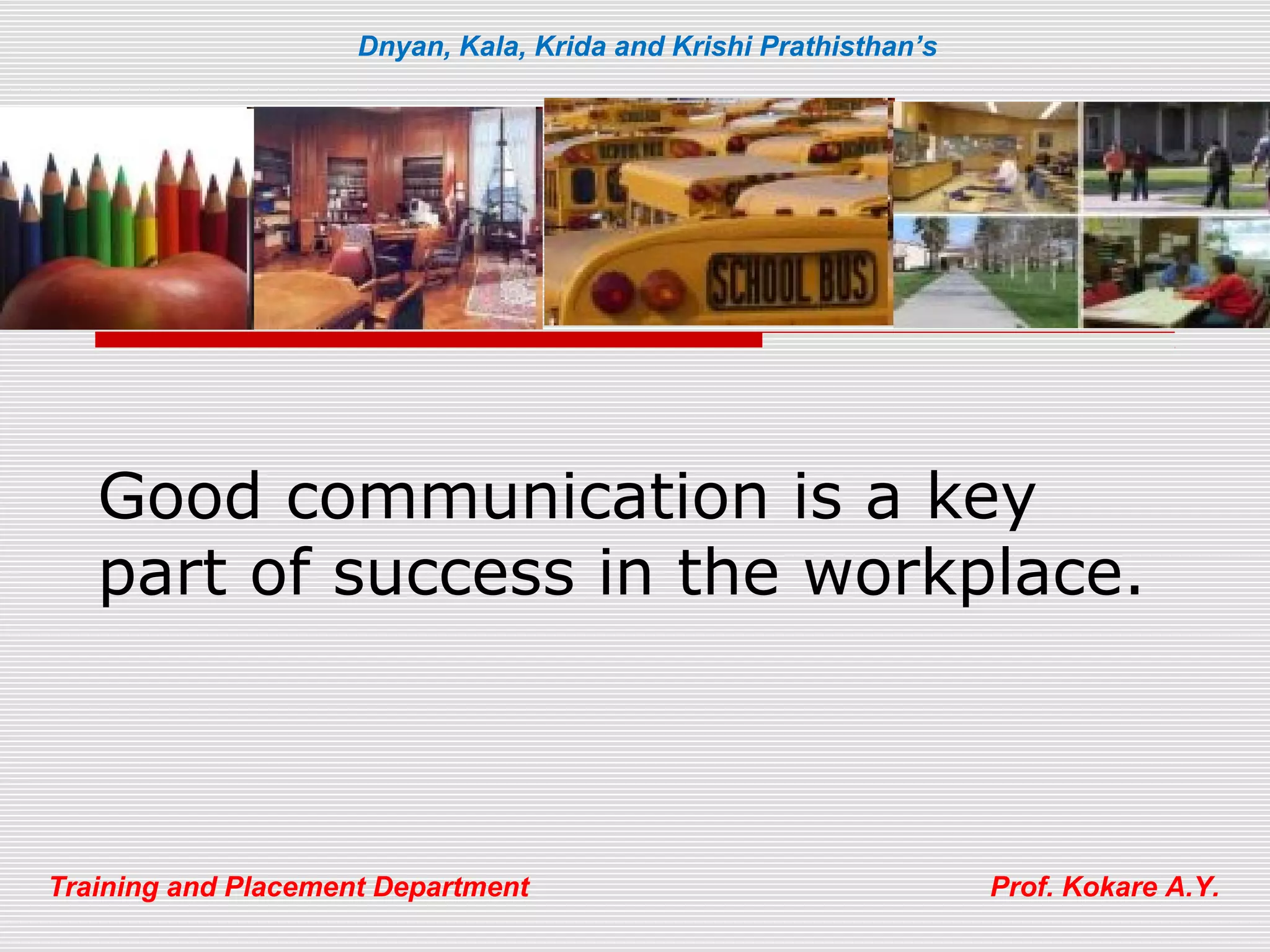 Dnyan, Kala, Krida and Krishi Prathisthan's

SCHOOL BUS

Good communication is a key part of success in the workplace.

Training and Placement Department

Prof. Kokare A.Y.